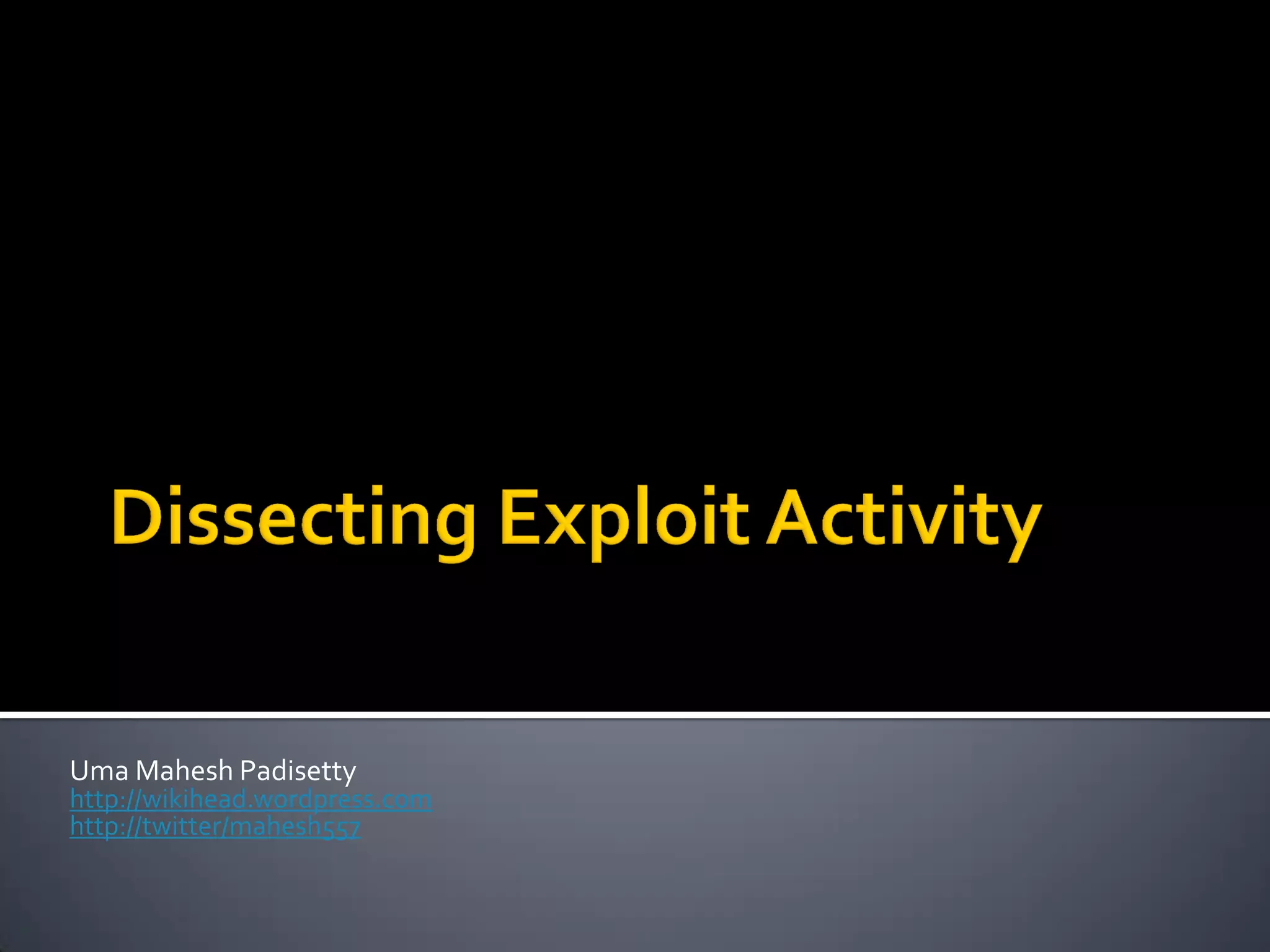 Dissecting Exploit Activity

Uma Mahesh Padisetty
http://wikihead.wordpress.com
http://twitter/mahesh557